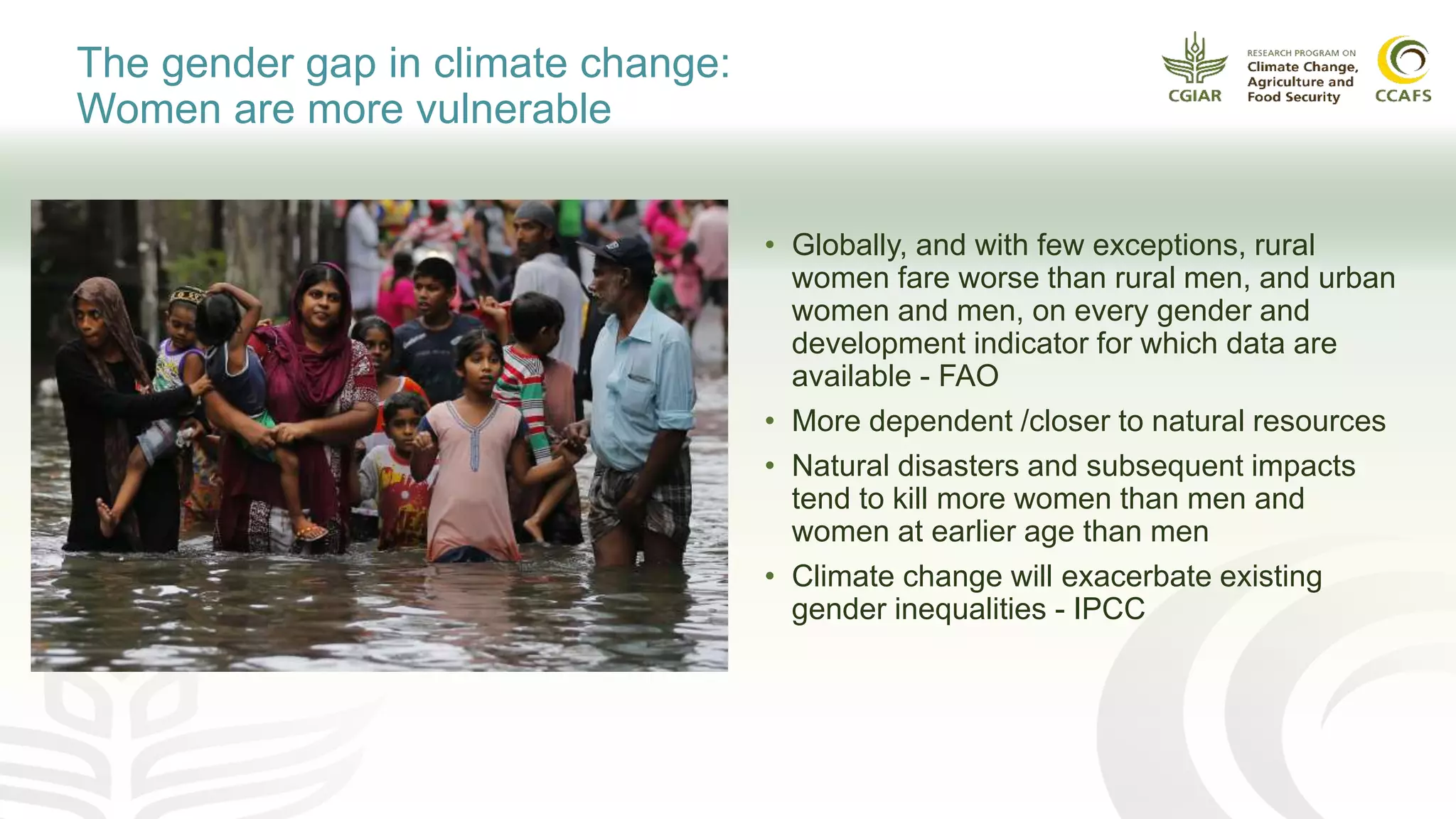 The gender gap in climate change: Women are more vulnerable

CGIAR

RESEARCH PROGRAM ON
Climate Change, Agriculture and Food Security

CCAFS

• Globally, and with few exceptions, rural women fare worse than rural men, and urban women and men, on every gender and development indicator for which data are available - FAO

• More dependent /closer to natural resources

• Natural disasters and subsequent impacts tend to kill more women than men and women at earlier age than men

• Climate change will exacerbate existing gender inequalities - IPCC